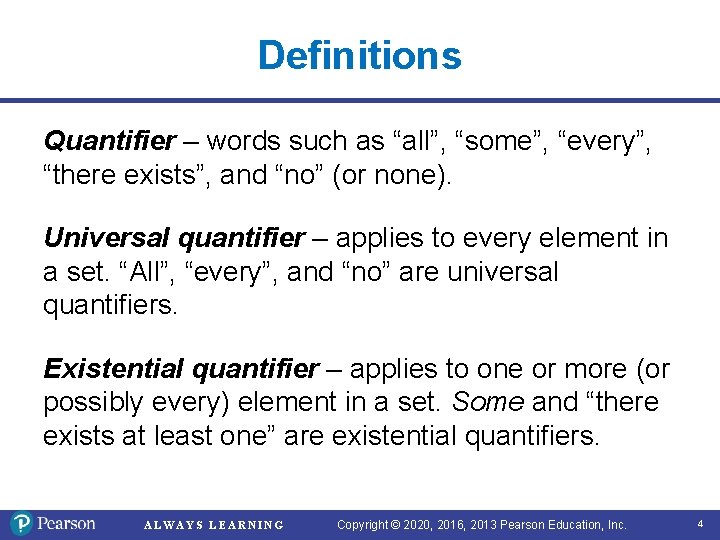 Definitions

Quantifier – words such as “all”, “some”, “every”, “there exists”, and “no” (or none).

Universal quantifier – applies to every element in a set. “All”, “every”, and “no” are universal quantifiers.

Existential quantifier – applies to one or more (or possibly every) element in a set. Some and “there exists at least one” are existential quantifiers.

Pearson ALWAYS LEARNING Copyright © 2020, 2016, 2013 Pearson Education, Inc. 4